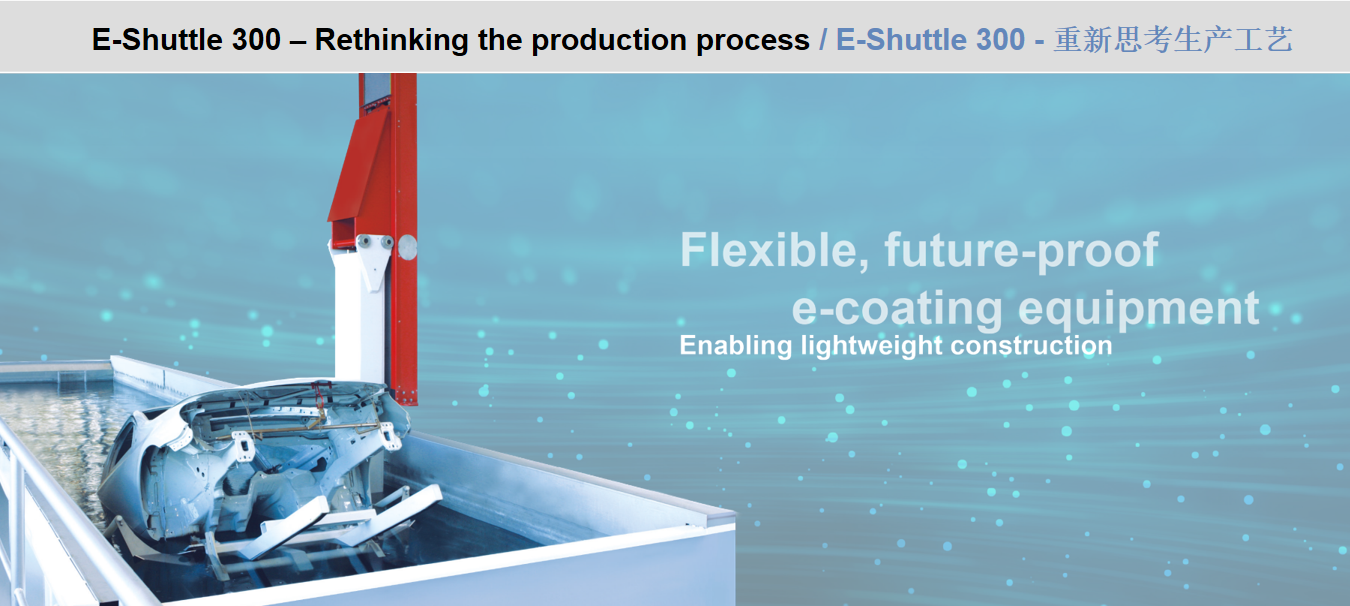 E-Shuttle 300 – Rethinking the production process / E-Shuttle 300 - 重新思考生产工艺

Flexible, future-proof e-coating equipment

Enabling lightweight construction